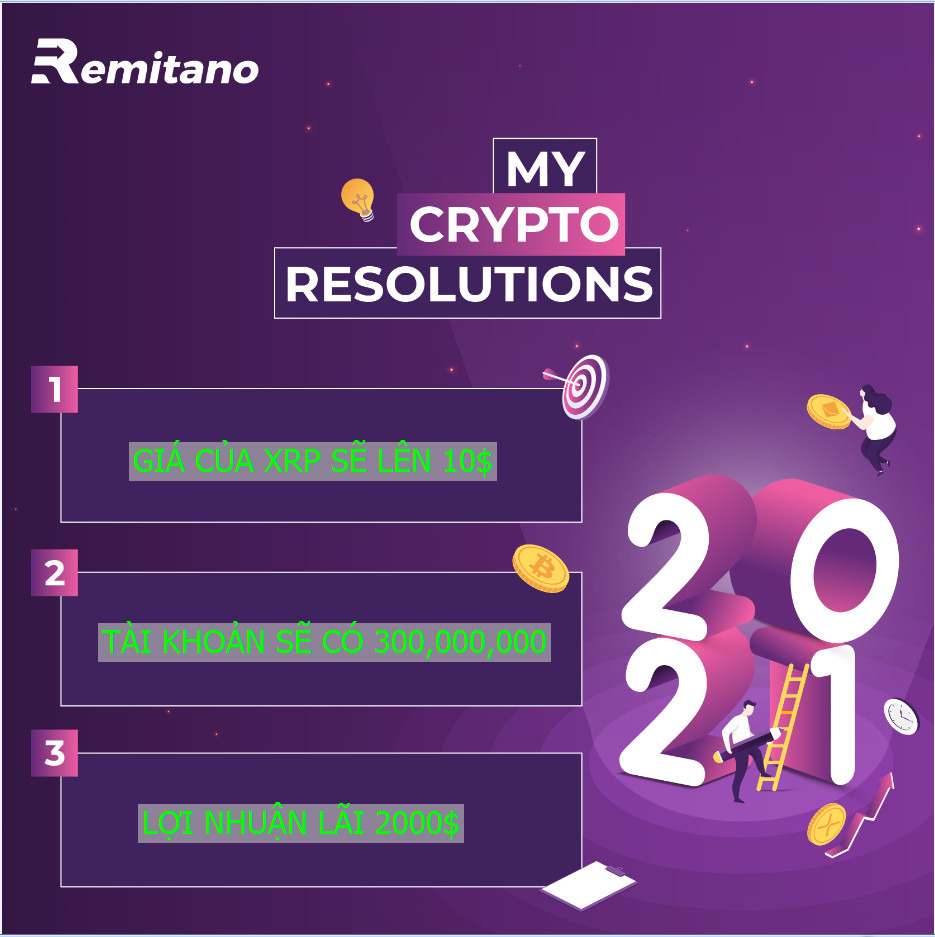 Remitano

MY
CRYPTO
RESOLUTIONS

1

GIÁ CỦA XRP SẼ LÊN 10$

2

TÀI KHOẢN SẼ CÓ 300,000,000

3

LỢI NHUẬN LÃI 2000$

2021